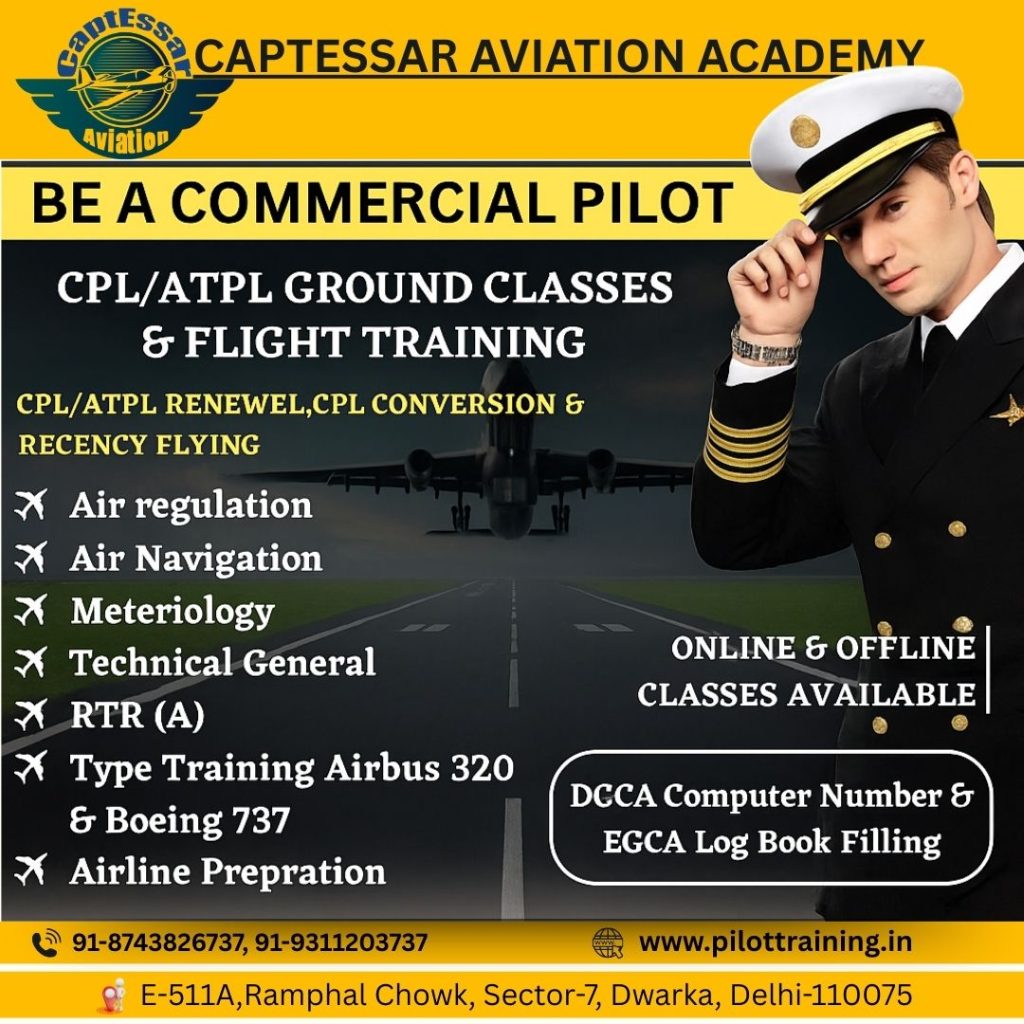 CaptEssar Aviation

CAPTESSAR AVIATION ACADEMY

BE A COMMERCIAL PILOT

CPL/ATPL GROUND CLASSES & FLIGHT TRAINING

CPL/ATPL RENEWEL,CPL CONVERSION & RECENCY FLYING

Air regulation
Air Navigation
Meteriology
Technical General
RTR (A)
Type Training Airbus 320 & Boeing 737
Airline Prepration

ONLINE & OFFLINE CLASSES AVAILABLE

DCCA Computer Number & EGCA Log Book Filling

91-8743826737, 91-9311203737

www.pilottraining.in

E-511A,Ramphal Chowk, Sector-7, Dwarka, Delhi-110075